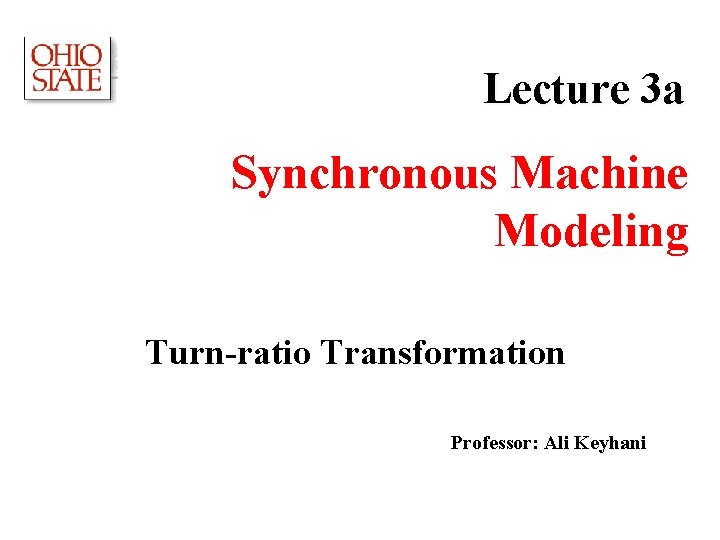 OHIO STATE

Lecture 3a

Synchronous Machine Modeling

Turn-ratio Transformation

Professor: Ali Keyhani